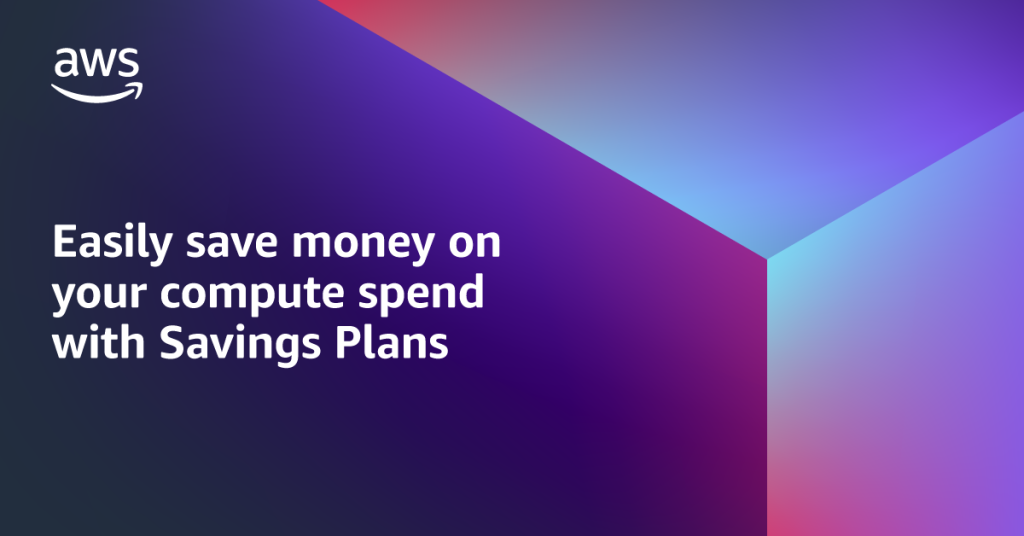 aws

Easily save money on your compute spend with Savings Plans